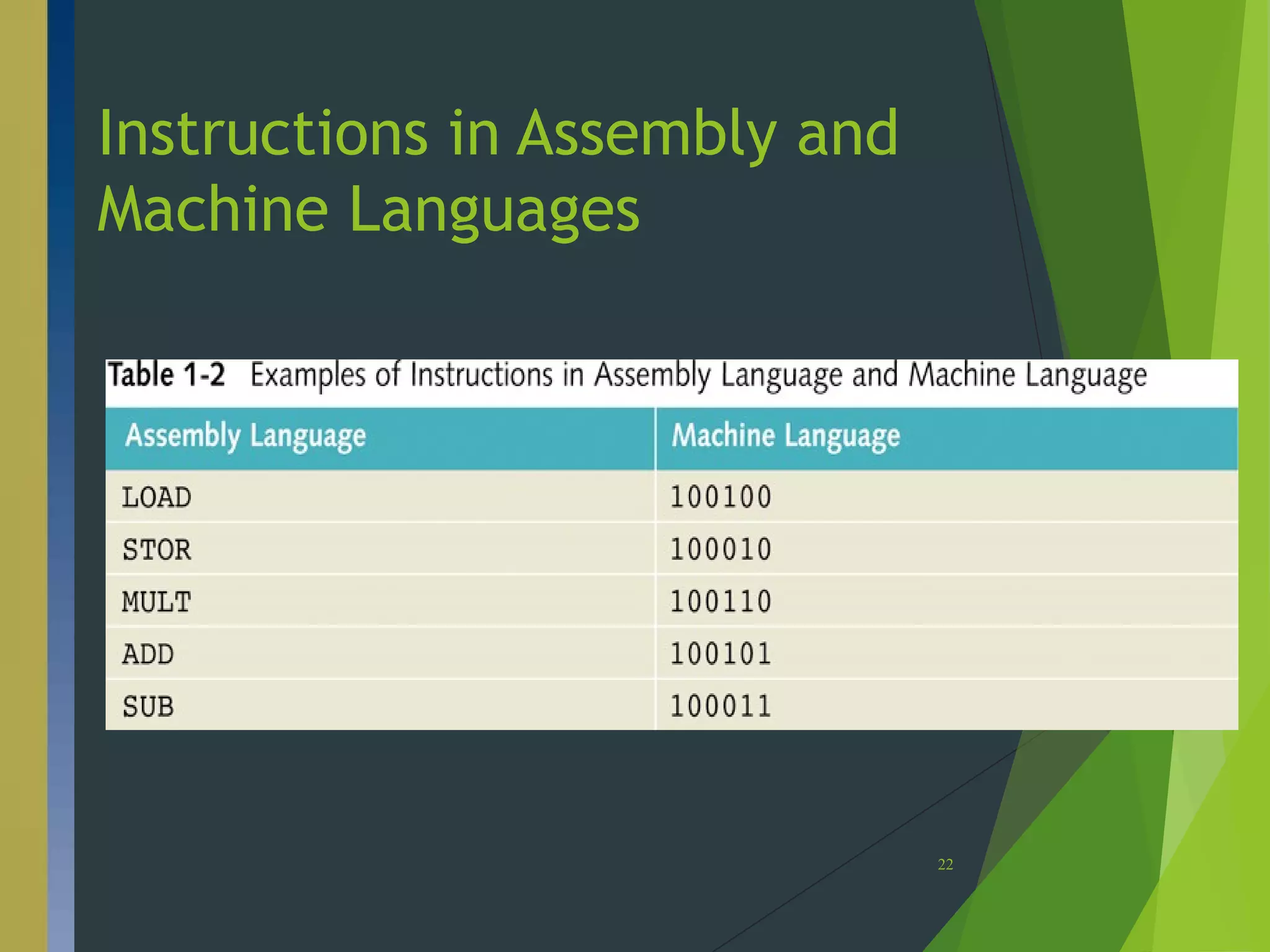 Instructions in Assembly and Machine Languages

Table 1-2 Examples of Instructions in Assembly Language and Machine Language

| Assembly Language | Machine Language |
|---|---|
| LOAD | 100100 |
| STOR | 100010 |
| MULT | 100110 |
| ADD | 100101 |
| SUB | 100011 |

22